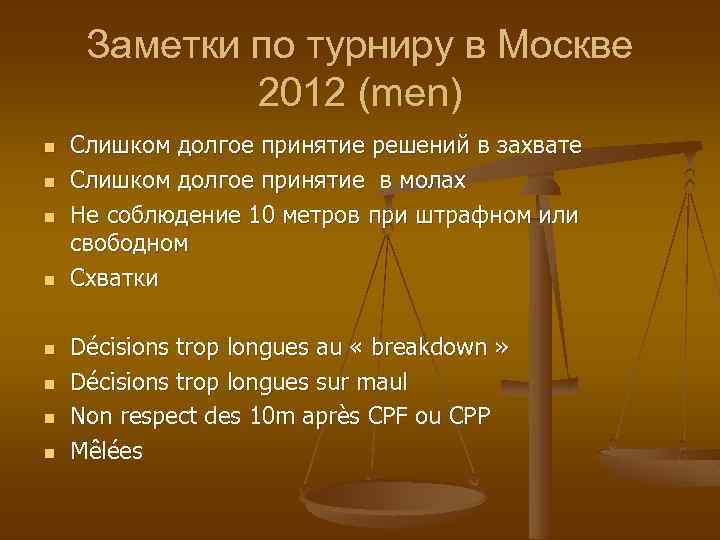 Заметки по турниру в Москве 2012 (men)

- Слишком долгое принятие решений в захвате
- Слишком долгое принятие в молах
- Не соблюдение 10 метров при штрафном или свободном
- Схватки

- Décisions trop longues au « breakdown »
- Décisions trop longues sur maul
- Non respect des 10m après CPF ou CPP
- Mêlées